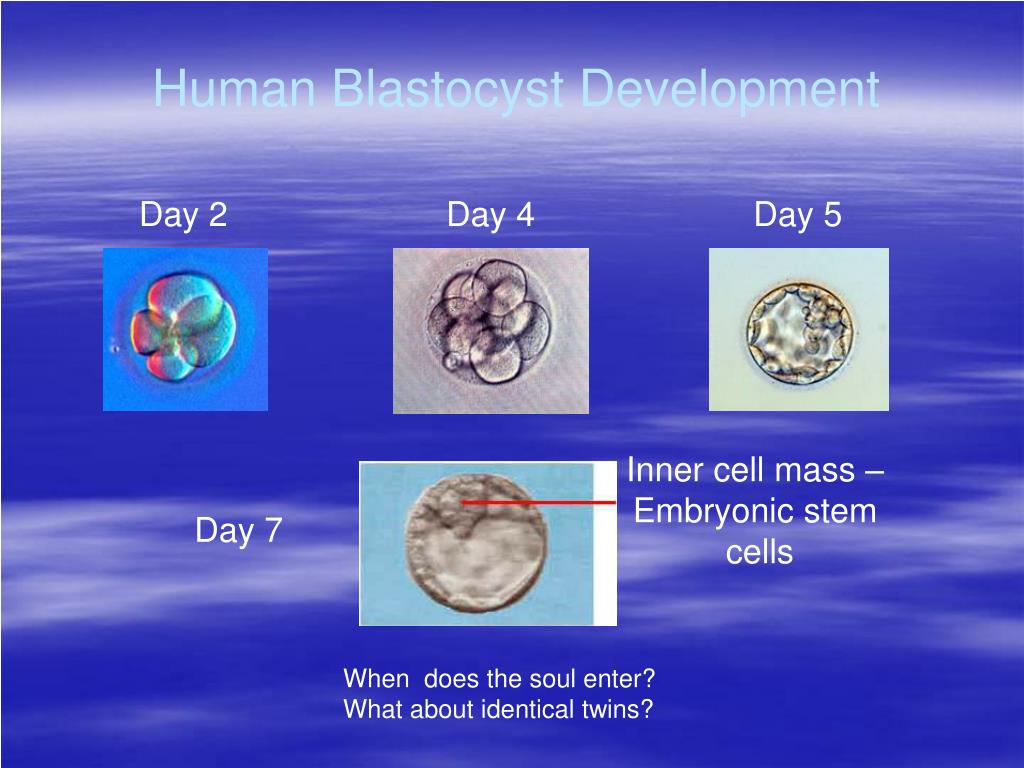 Human Blastocyst Development

Day 2

Day 4

Day 5

Day 7

Inner cell mass – Embryonic stem cells

When does the soul enter?
What about identical twins?